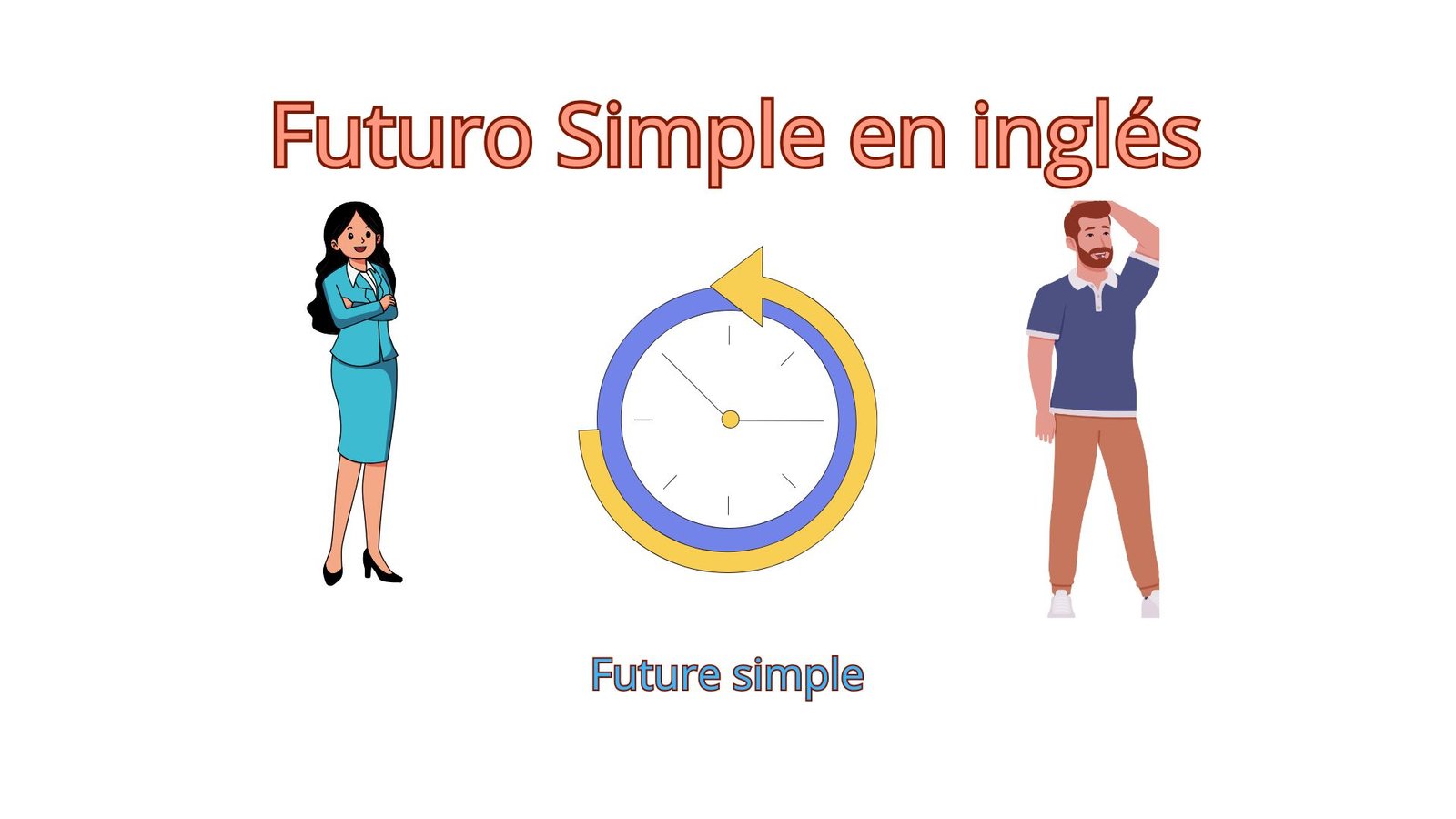 Futuro Simple en inglés

Future simple